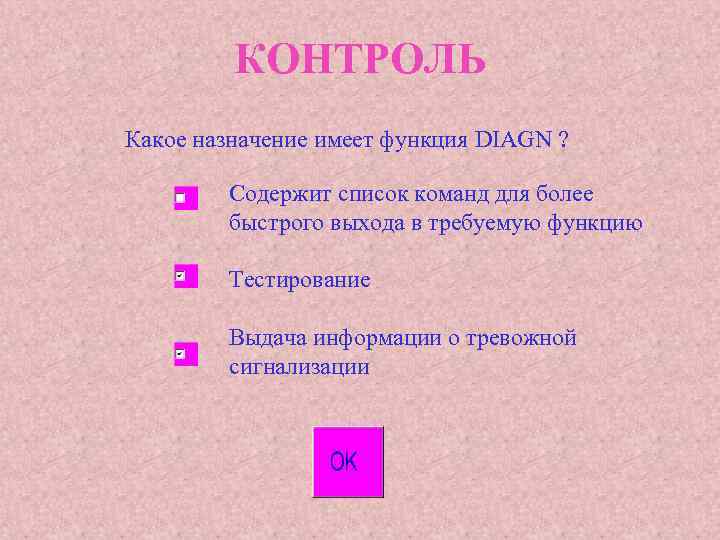 КОНТРОЛЬ

Какое назначение имеет функция DIAGN ?

Содержит список команд для более быстрого выхода в требуемую функцию

Тестирование

Выдача информации о тревожной сигнализации

OK